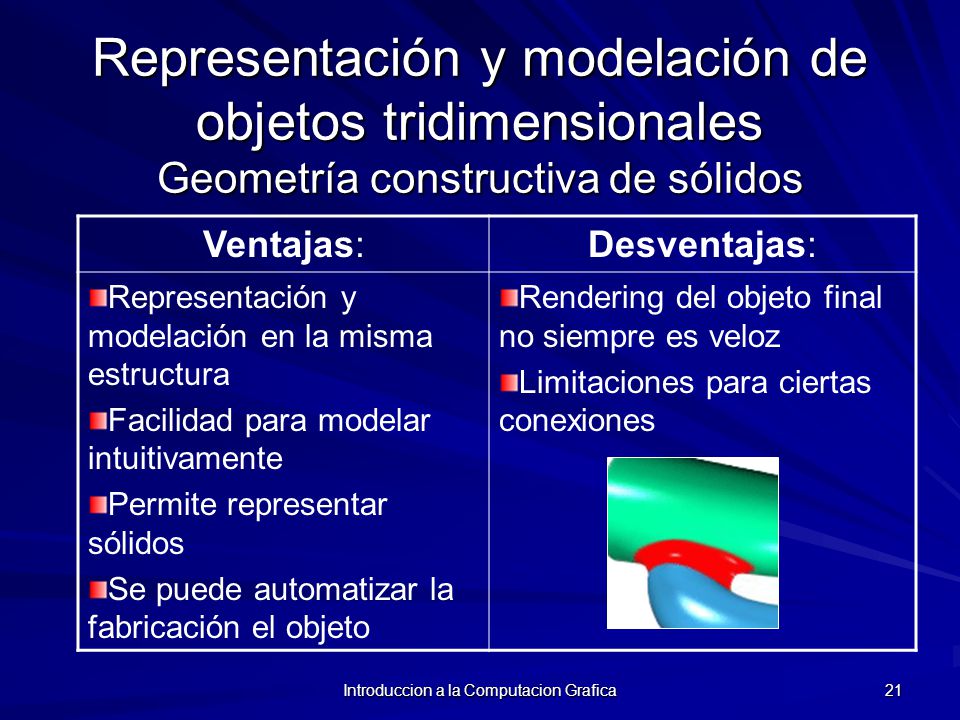 Representación y modelación de objetos tridimensionales
Geometría constructiva de sólidos

| Ventajas: | Desventajas: |
|---|---|
| Representación y modelación en la misma estructura<br>Facilidad para modelar intuitivamente<br>Permite representar sólidos<br>Se puede automatizar la fabricación el objeto | Rendering del objeto final no siempre es veloz<br>Limitaciones para ciertas conexiones |

Introduccion a la Computacion Grafica
21